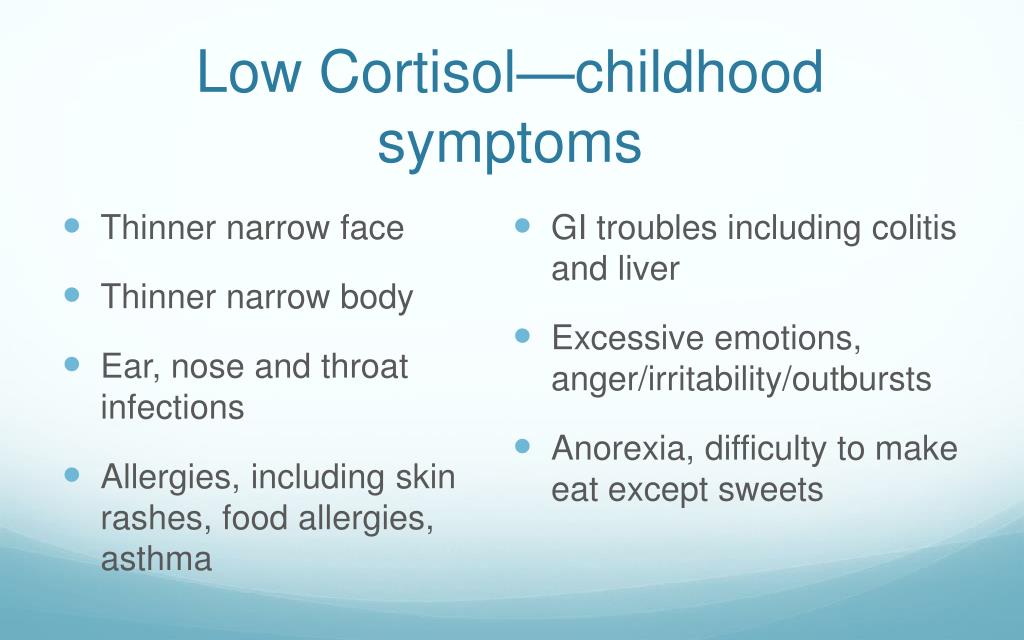 Low Cortisol—childhood symptoms

- Thinner narrow face
- Thinner narrow body
- Ear, nose and throat infections
- Allergies, including skin rashes, food allergies, asthma

- GI troubles including colitis and liver
- Excessive emotions, anger/irritability/outbursts
- Anorexia, difficulty to make eat except sweets